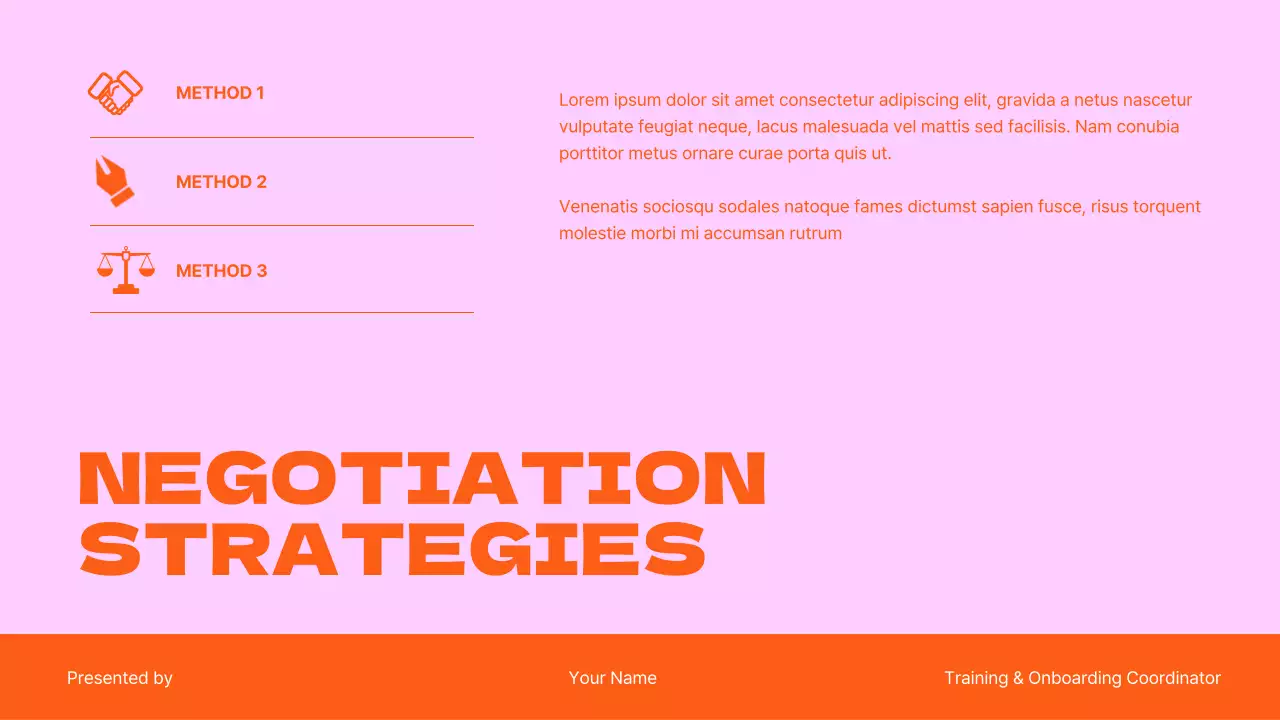 METHOD 1

METHOD 2

METHOD 3

Lorem ipsum dolor sit amet consectetur adipiscing elit, gravida a netus nascetur vulputate feugiat neque, lacus malesuada vel mattis sed facilisis. Nam conubia porttitor metus ornare curae porta quis ut.

Venenatis sociosqu sodales natoque fames dictumst sapien fusce, risus torquent molestie morbi mi accumsan rutrum

NEGOTIATION STRATEGIES

Presented by

Your Name

Training & Onboarding Coordinator